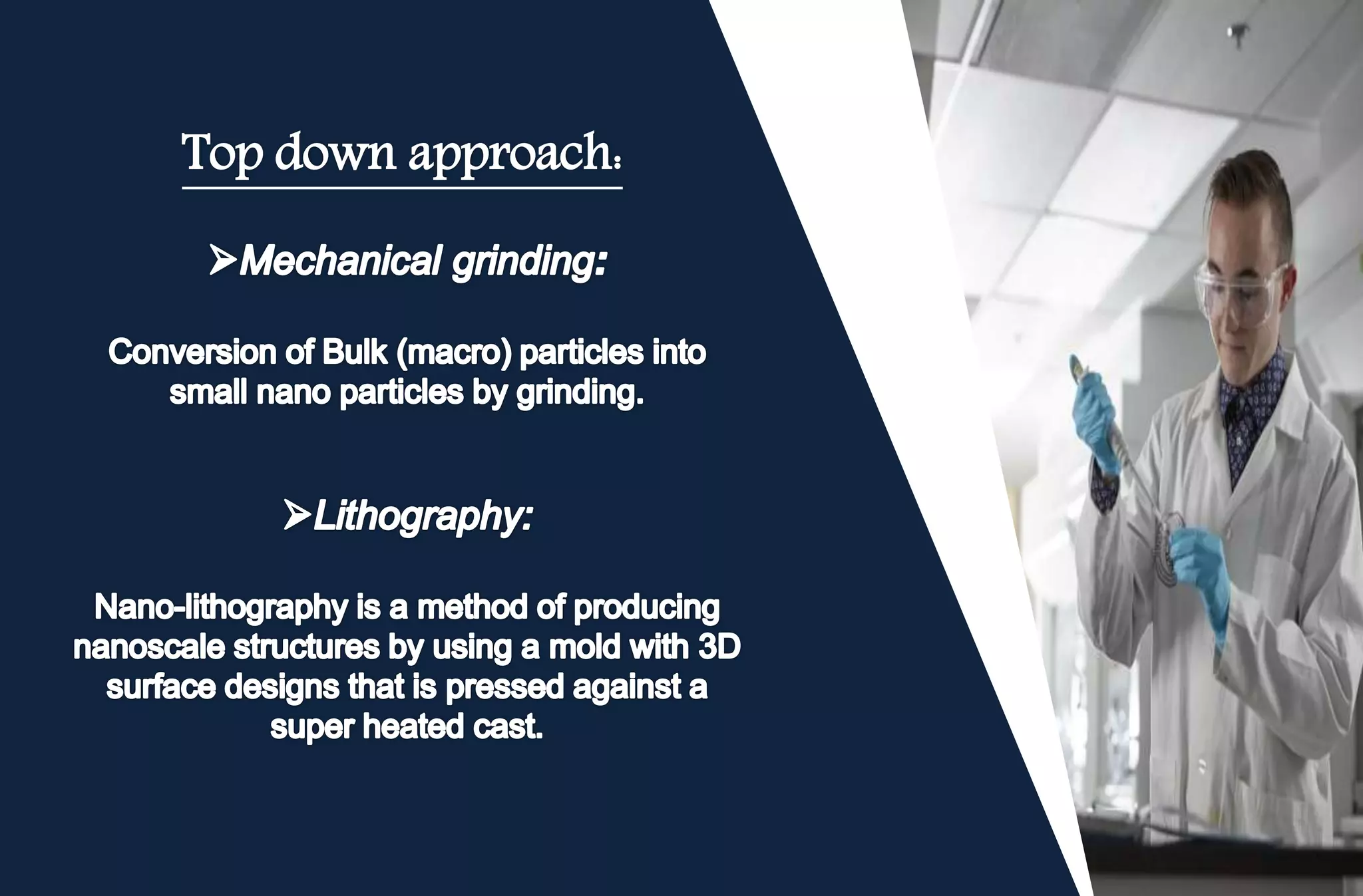 Top down approach:

➢Mechanical grinding:

Conversion of Bulk (macro) particles into small nano particles by grinding.

➢Lithography:

Nano-lithography is a method of producing nanoscale structures by using a mold with 3D surface designs that is pressed against a super heated cast.